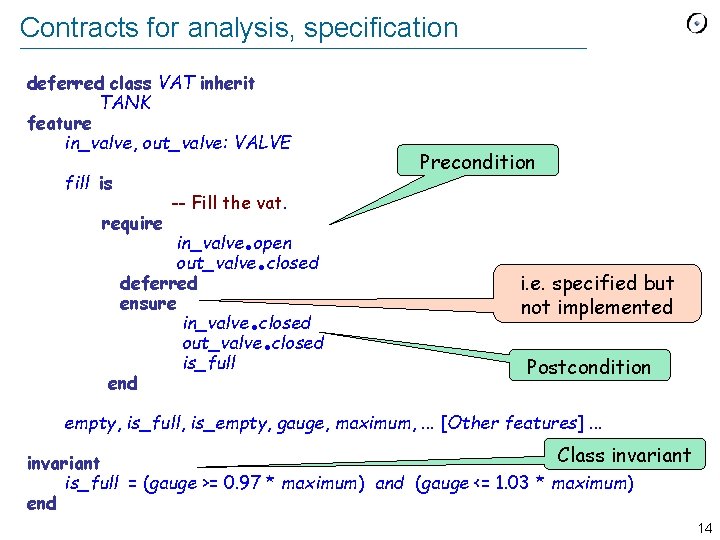 Contracts for analysis, specification

deferred class VAT inherit
TANK
feature
in_valve, out_valve: VALVE

fill is
-- Fill the vat.
require
in_valve.open
out_valve.closed
deferred
ensure
in_valve.closed
out_valve.closed
is_full
end

empty, is_full, is_empty, gauge, maximum, ... [Other features] ...

invariant
is_full = (gauge >= 0.97 * maximum) and (gauge <= 1.03 * maximum)
end

Precondition

i.e. specified but not implemented

Postcondition

Class invariant

14